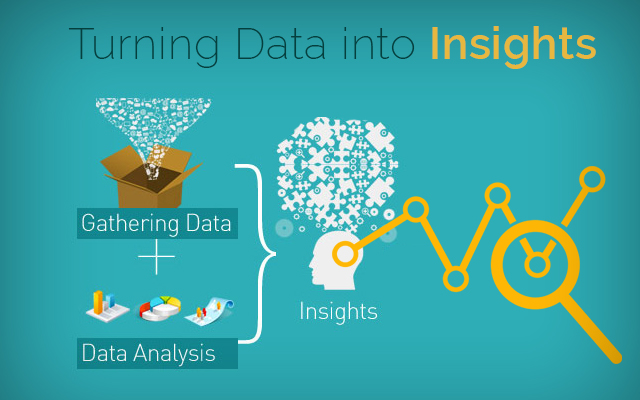 Turning Data into Insights

Gathering Data

+

Data Analysis

Insights